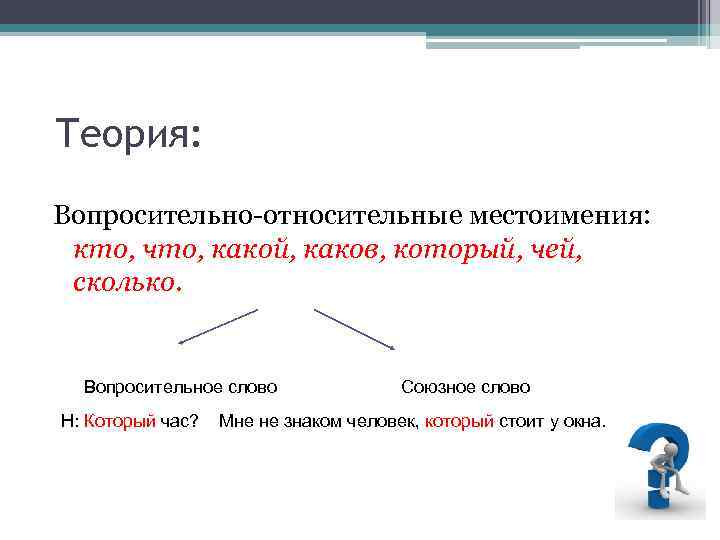 Теория:

Вопросительно-относительные местоимения: кто, что, какой, каков, который, чей, сколько.

Вопросительное слово

Союзное слово

Н: Который час? Мне не знаком человек, который стоит у окна.